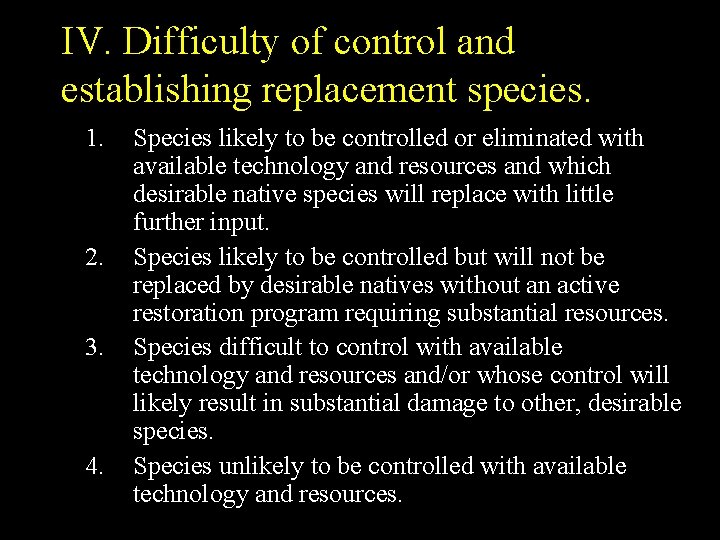 IV. Difficulty of control and establishing replacement species.

1. Species likely to be controlled or eliminated with available technology and resources and which desirable native species will replace with little further input.

2. Species likely to be controlled but will not be replaced by desirable natives without an active restoration program requiring substantial resources.

3. Species difficult to control with available technology and resources and/or whose control will likely result in substantial damage to other, desirable species.

4. Species unlikely to be controlled with available technology and resources.